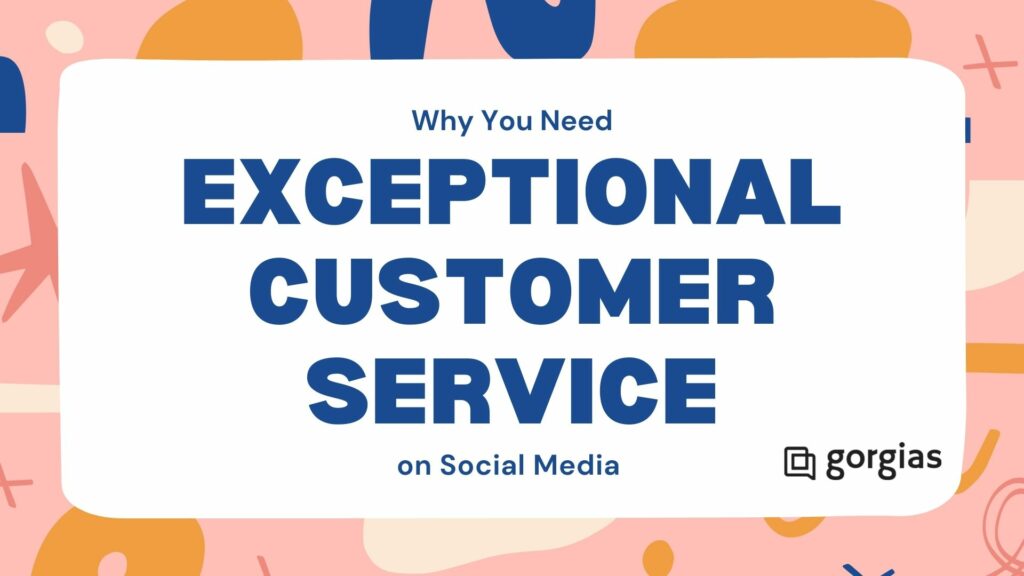 Why You Need

EXCEPTIONAL CUSTOMER SERVICE

on Social Media

gorgias